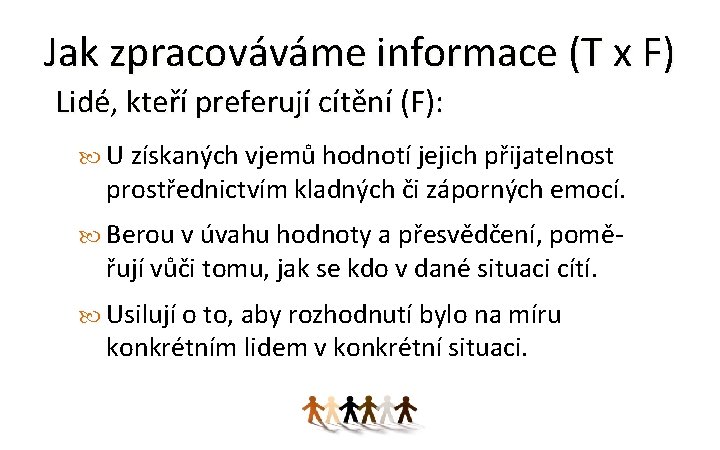 Jak zpracováváme informace (T x F)

Lidé, kteří preferují cítění (F):

U získaných vjemů hodnotí jejich přijatelnost prostřednictvím kladných či záporných emocí.

Berou v úvahu hodnoty a přesvědčení, poměřují vůči tomu, jak se kdo v dané situaci cítí.

Usilují o to, aby rozhodnutí bylo na míru konkrétním lidem v konkrétní situaci.